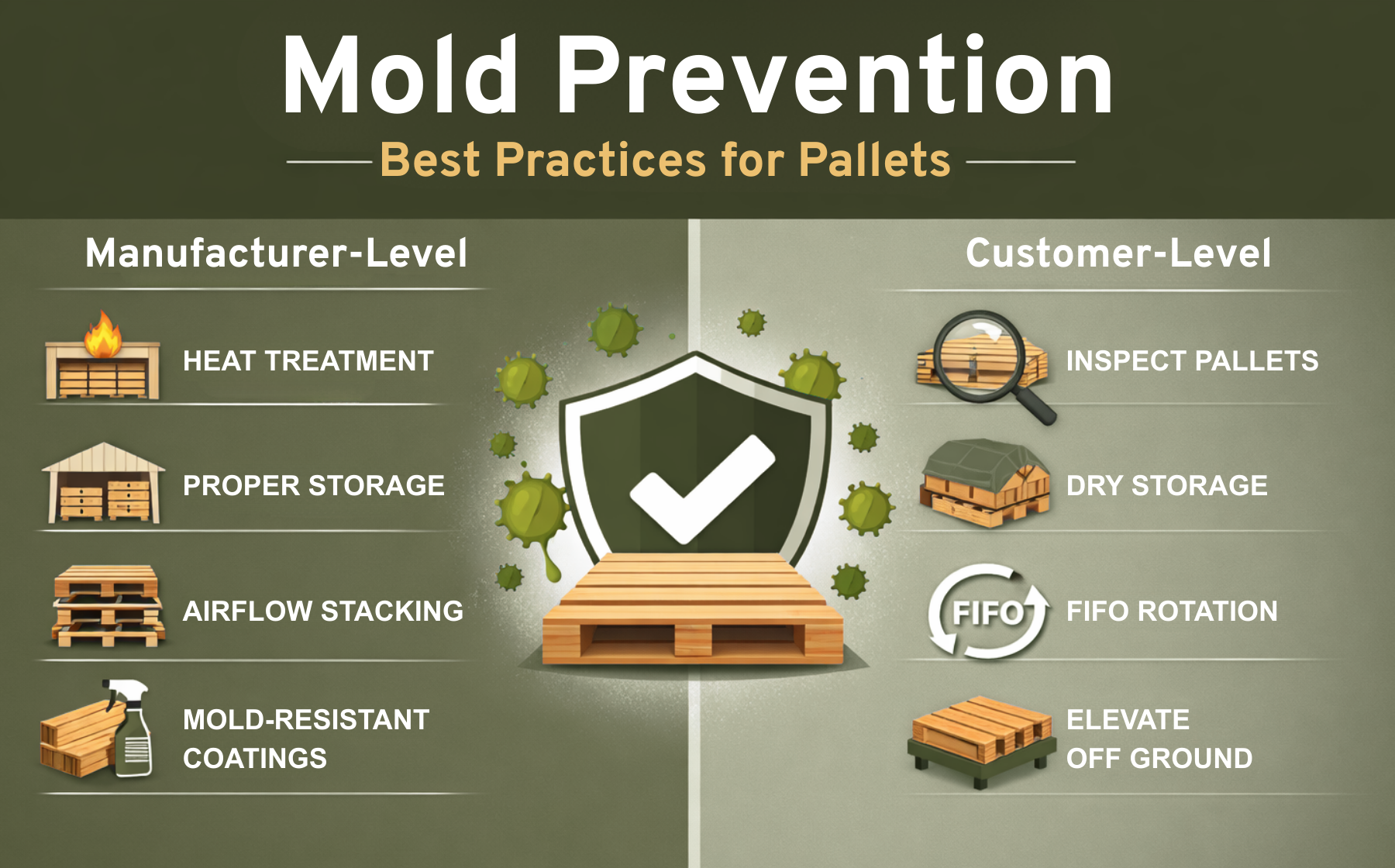 Mold Prevention

Best Practices for Pallets

Manufacturer-Level

HEAT TREATMENT

PROPER STORAGE

AIRFLOW STACKING

MOLD-RESISTANT COATINGS

Customer-Level

INSPECT PALLETS

DRY STORAGE

FIFO

FIFO ROTATION

ELEVATE OFF GROUND